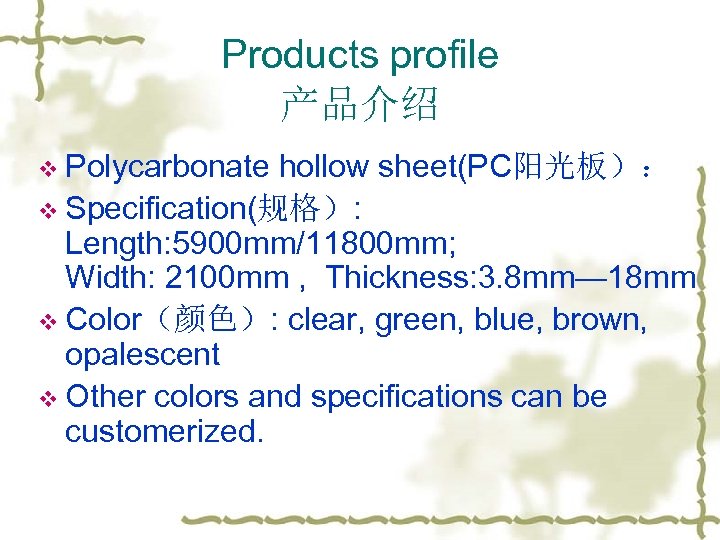 Products profile
产品介绍

❖ Polycarbonate hollow sheet(PC阳光板）：

❖ Specification(规格）:
Length:5900mm/11800mm;
Width: 2100mm , Thickness:3.8mm—18mm

❖ Color（颜色）: clear, green, blue, brown, opalescent

❖ Other colors and specifications can be customerized.